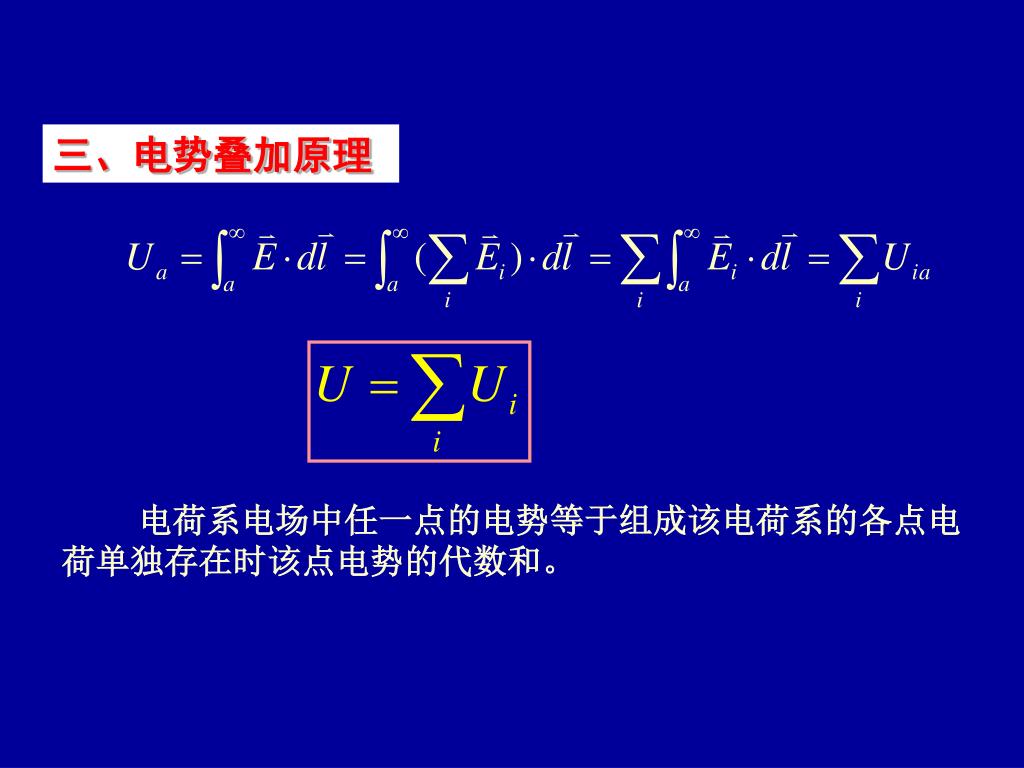 三、电势叠加原理

$U_a = \int_a^\infty \vec{E} \cdot d\vec{l} = \int_a^\infty (\sum_i \vec{E}_i) \cdot d\vec{l} = \sum_i \int_a^\infty \vec{E}_i \cdot d\vec{l} = \sum_i U_{ia}$

$U = \sum_i U_i$

电荷系电场中任一点的电势等于组成该电荷系的各点电荷单独存在时该点电势的代数和。